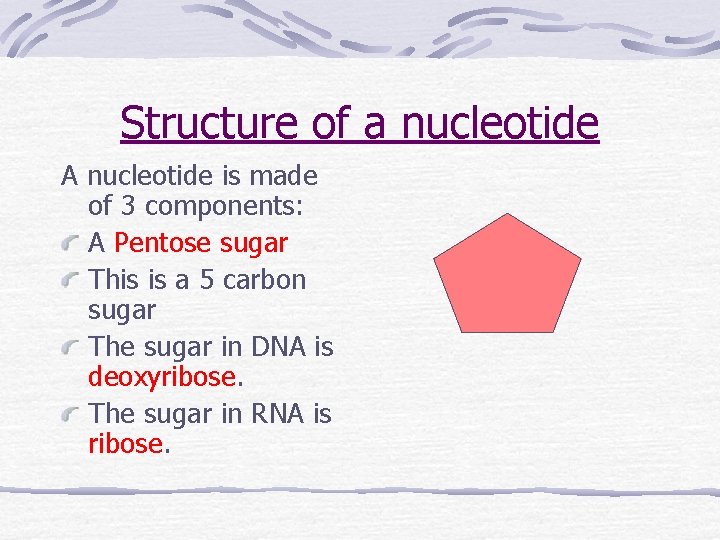 Structure of a nucleotide

A nucleotide is made of 3 components:

A Pentose sugar

This is a 5 carbon sugar

The sugar in DNA is deoxyribose.

The sugar in RNA is ribose.